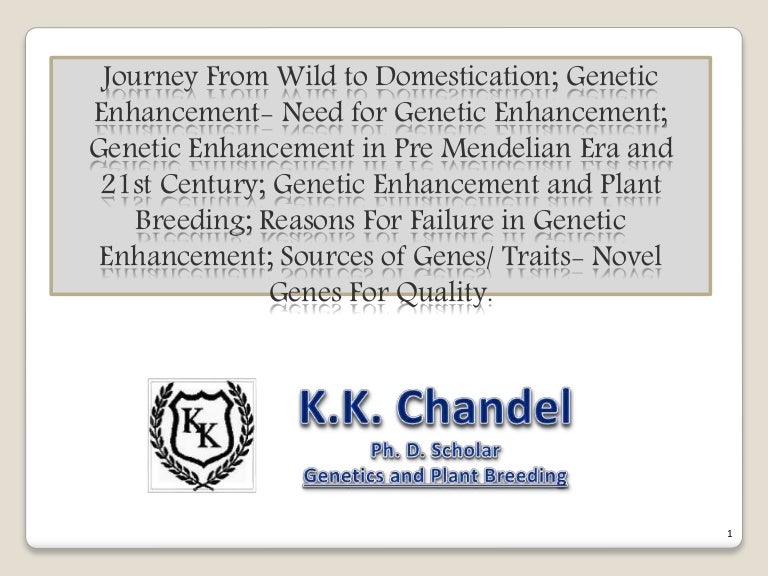 Journey From Wild to Domestication; Genetic Enhancement- Need for Genetic Enhancement; Genetic Enhancement in Pre Mendelian Era and 21st Century; Genetic Enhancement and Plant Breeding; Reasons For Failure in Genetic Enhancement; Sources of Genes/ Traits- Novel Genes For Quality.

KK

K.K. Chandel
Ph. D. Scholar
Genetics and Plant Breeding

1